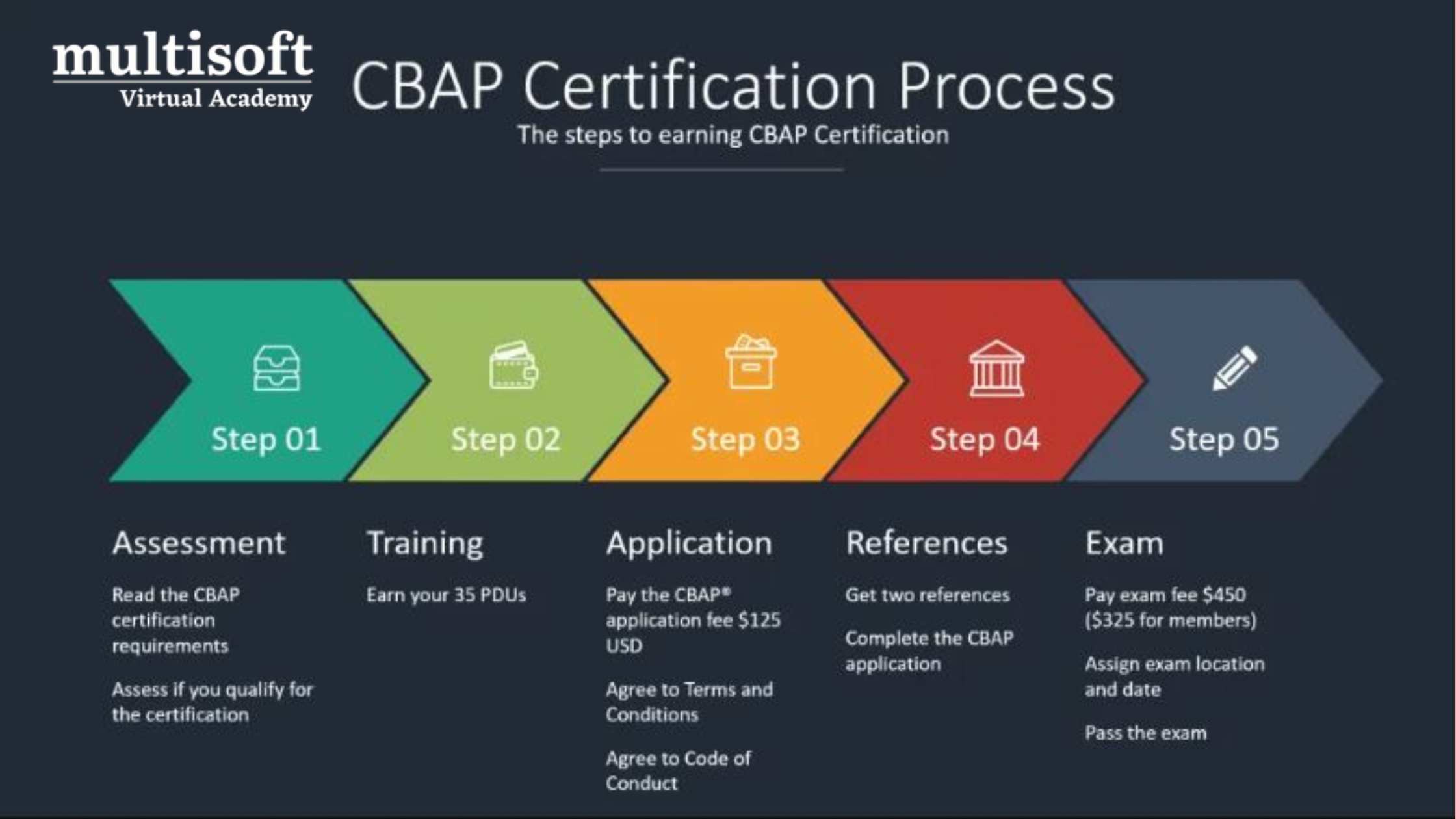 multisoft
Virtual Academy

CBAP Certification Process
The steps to earning CBAP Certification

Step 01

Step 02

Step 03

Step 04

Step 05

Assessment

Read the CBAP certification requirements

Assess if you qualify for the certification

Training

Earn your 35 PDUs

Application

Pay the CBAP® application fee \$125 USD

Agree to Terms and Conditions

Agree to Code of Conduct

References

Get two references

Complete the CBAP application

Exam

Pay exam fee \$450 (\$325 for members)

Assign exam location and date

Pass the exam